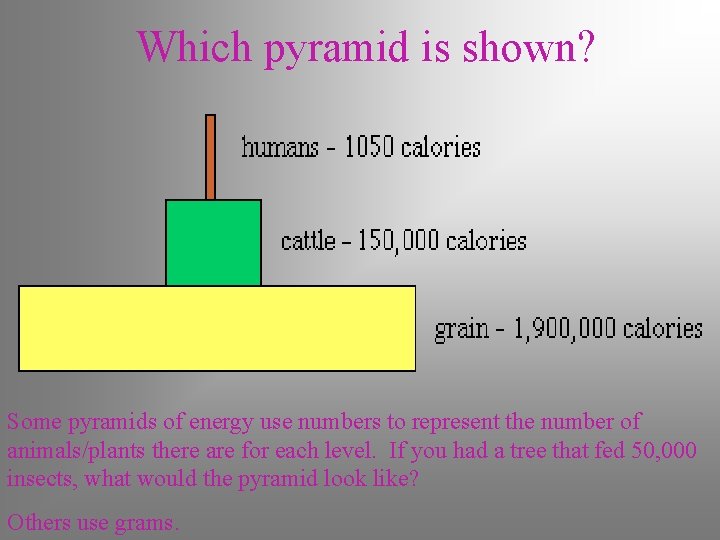 Which pyramid is shown?

humans - 1050 calories

cattle - 150,000 calories

grain - 1,900,000 calories

Some pyramids of energy use numbers to represent the number of animals/plants there are for each level. If you had a tree that fed 50,000 insects, what would the pyramid look like?

Others use grams.